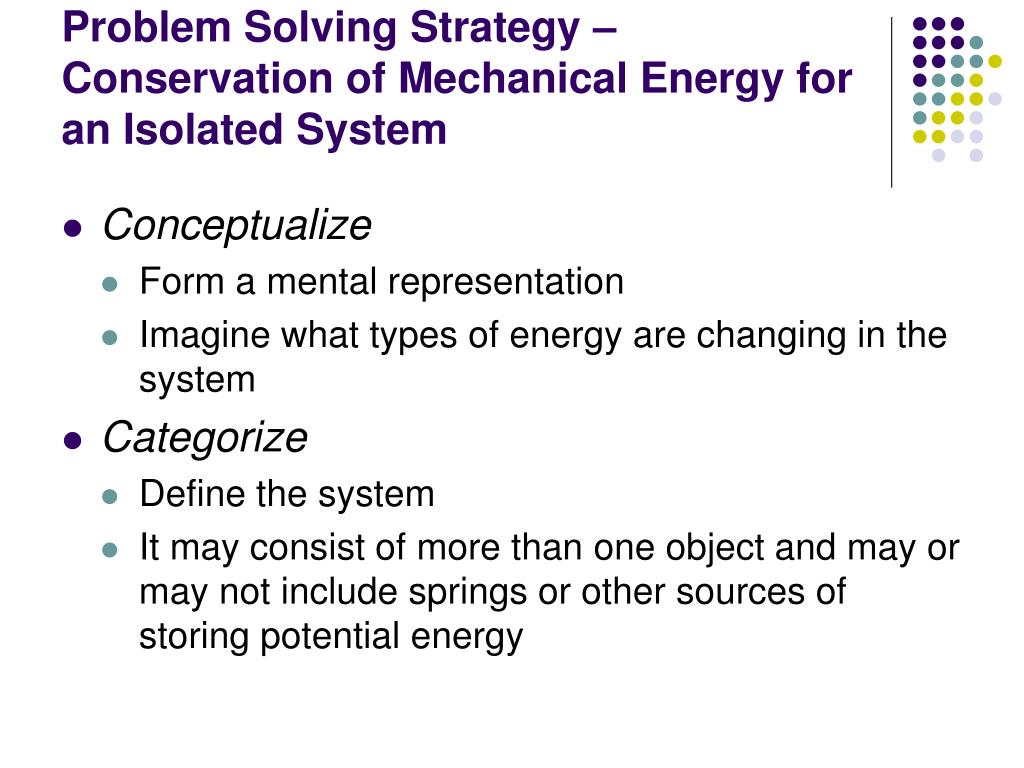 Problem Solving Strategy – Conservation of Mechanical Energy for an Isolated System

- Conceptualize
  - Form a mental representation
  - Imagine what types of energy are changing in the system
- Categorize
  - Define the system
  - It may consist of more than one object and may or may not include springs or other sources of storing potential energy